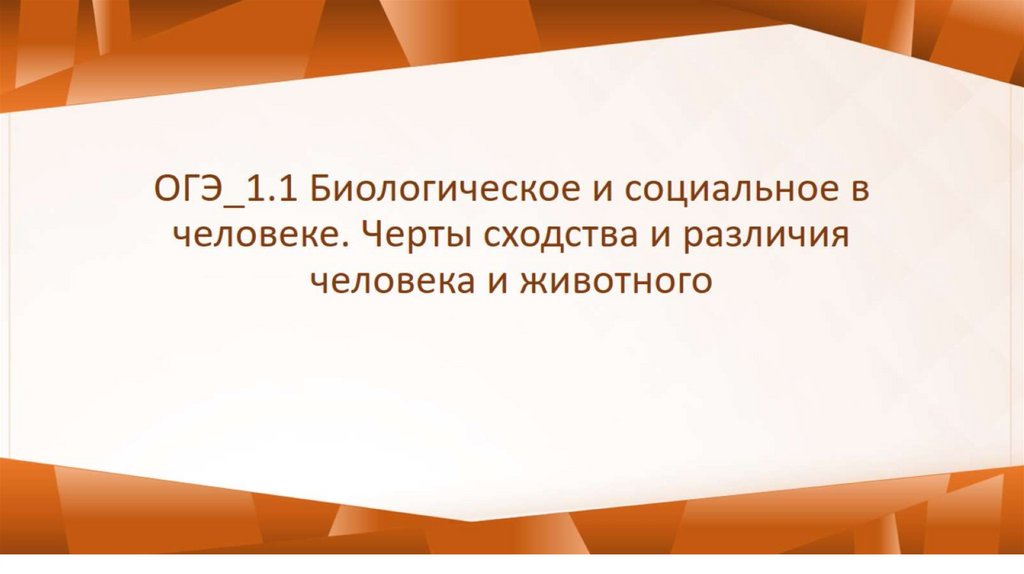 ОГЭ_1.1 Биологическое и социальное в человеке. Черты сходства и различия человека и животного